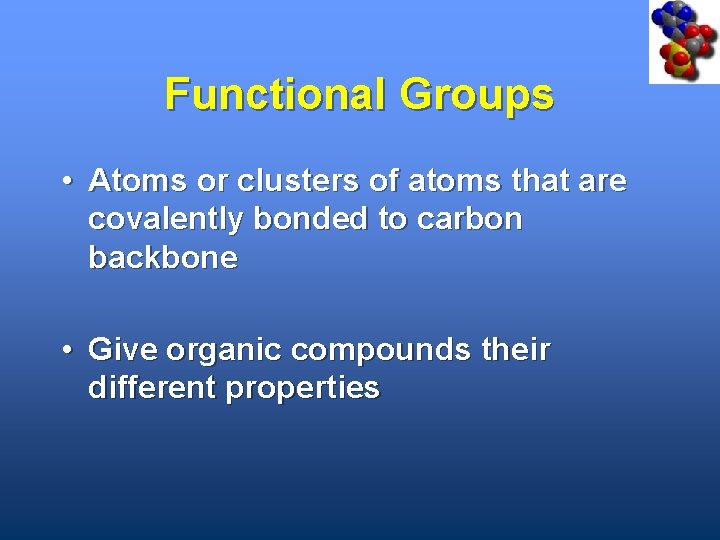 Functional Groups

• Atoms or clusters of atoms that are covalently bonded to carbon backbone

• Give organic compounds their different properties